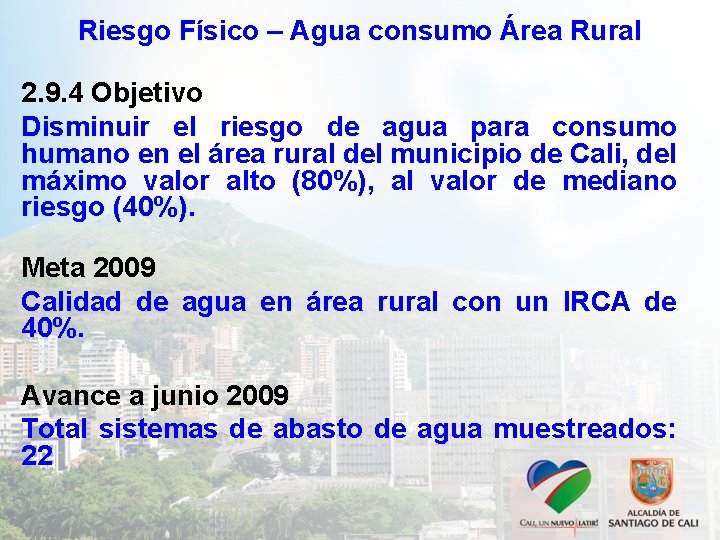 Riesgo Físico – Agua consumo Área Rural

2.9.4 Objetivo
Disminuir el riesgo de agua para consumo humano en el área rural del municipio de Cali, del máximo valor alto (80%), al valor de mediano riesgo (40%).

Meta 2009
Calidad de agua en área rural con un IRCA de 40%.

Avance a junio 2009
Total sistemas de abasto de agua muestreados: 22

CALI, UN NUEVO LATIR!

ALCALDÍA DE SANTIAGO DE CALI